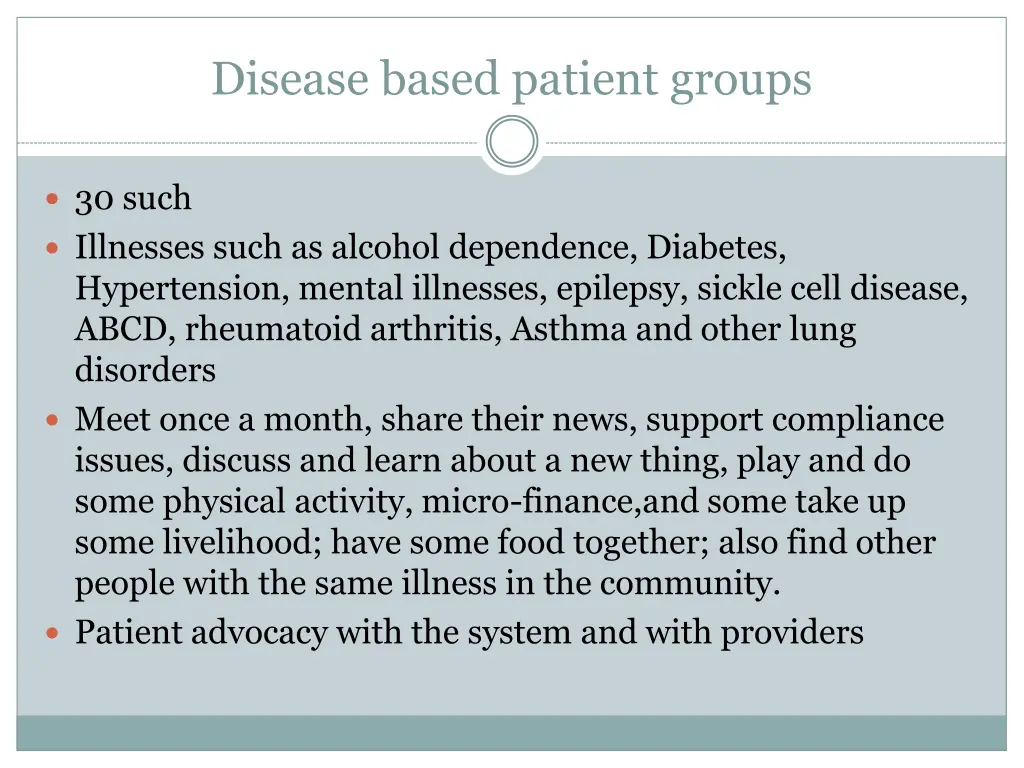 Disease based patient groups

- 30 such
- Illnesses such as alcohol dependence, Diabetes, Hypertension, mental illnesses, epilepsy, sickle cell disease, ABCD, rheumatoid arthritis, Asthma and other lung disorders
- Meet once a month, share their news, support compliance issues, discuss and learn about a new thing, play and do some physical activity, micro-finance,and some take up some livelihood; have some food together; also find other people with the same illness in the community.
- Patient advocacy with the system and with providers